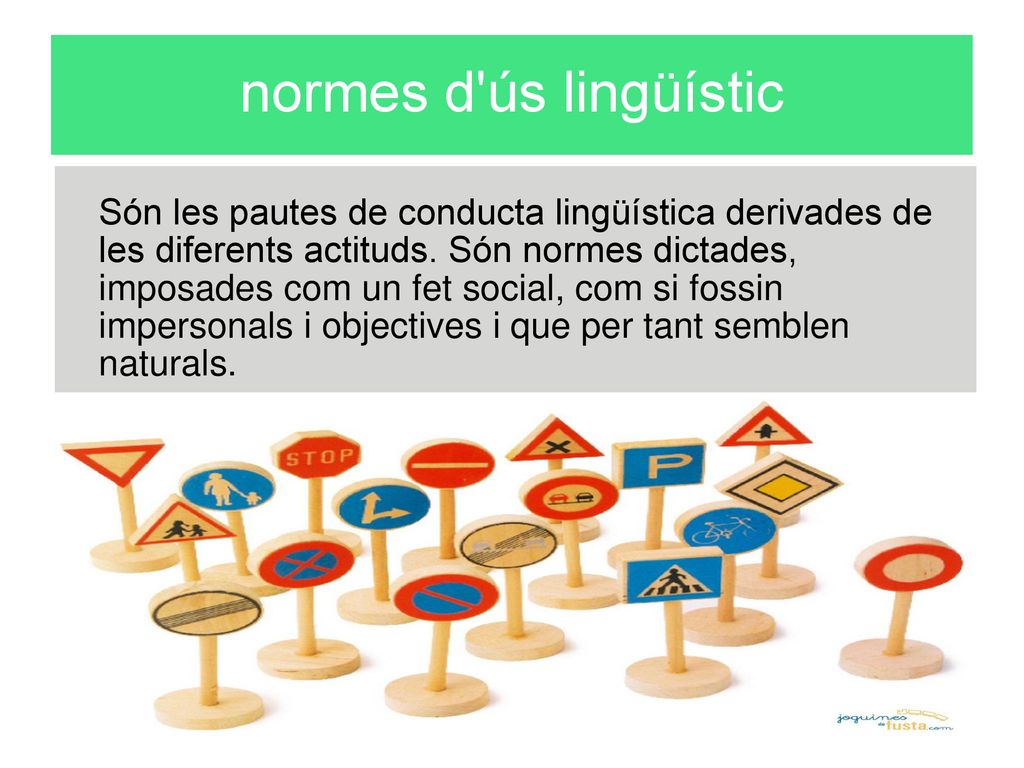 normes d'ús lingüístic

Són les pautes de conducta lingüística derivades de les diferents actituds. Són normes dictades, imposades com un fet social, com si fossin impersonals i objectives i que per tant semblen naturals.

STOP

P

joguines de fusta.com